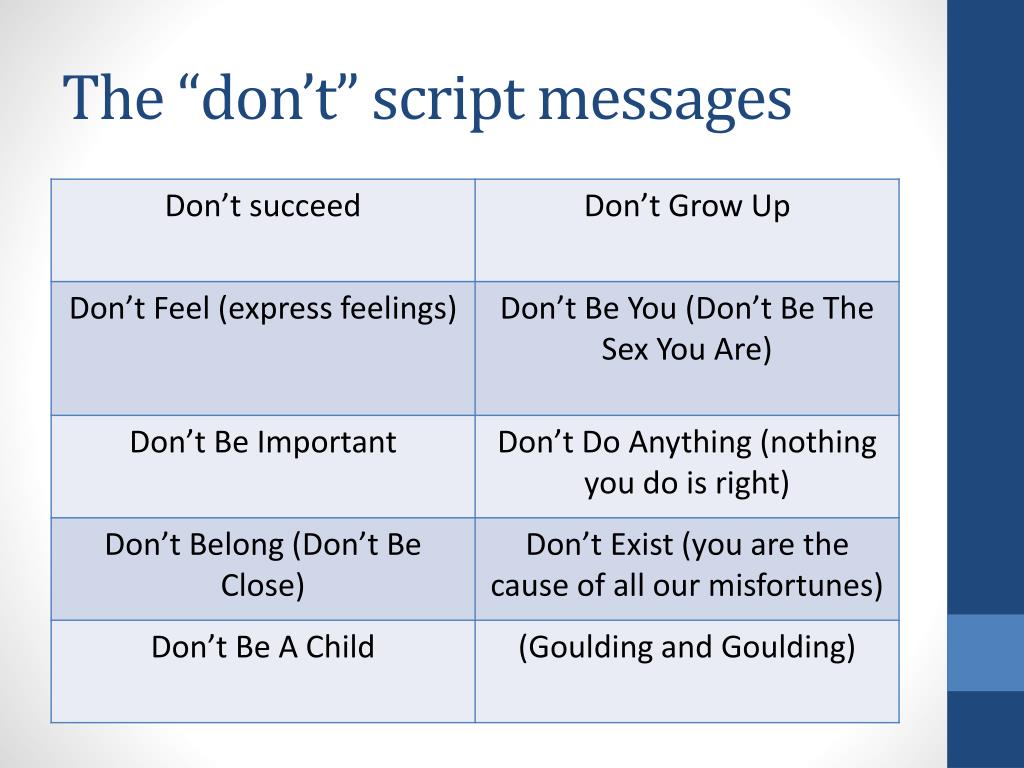 The “don’t” script messages

| Don’t succeed | Don’t Grow Up |
|---|---|
| Don’t Feel (express feelings) | Don’t Be You (Don’t Be The Sex You Are) |
| Don’t Be Important | Don’t Do Anything (nothing you do is right) |
| Don’t Belong (Don’t Be Close) | Don’t Exist (you are the cause of all our misfortunes) |
| Don’t Be A Child | (Goulding and Goulding) |